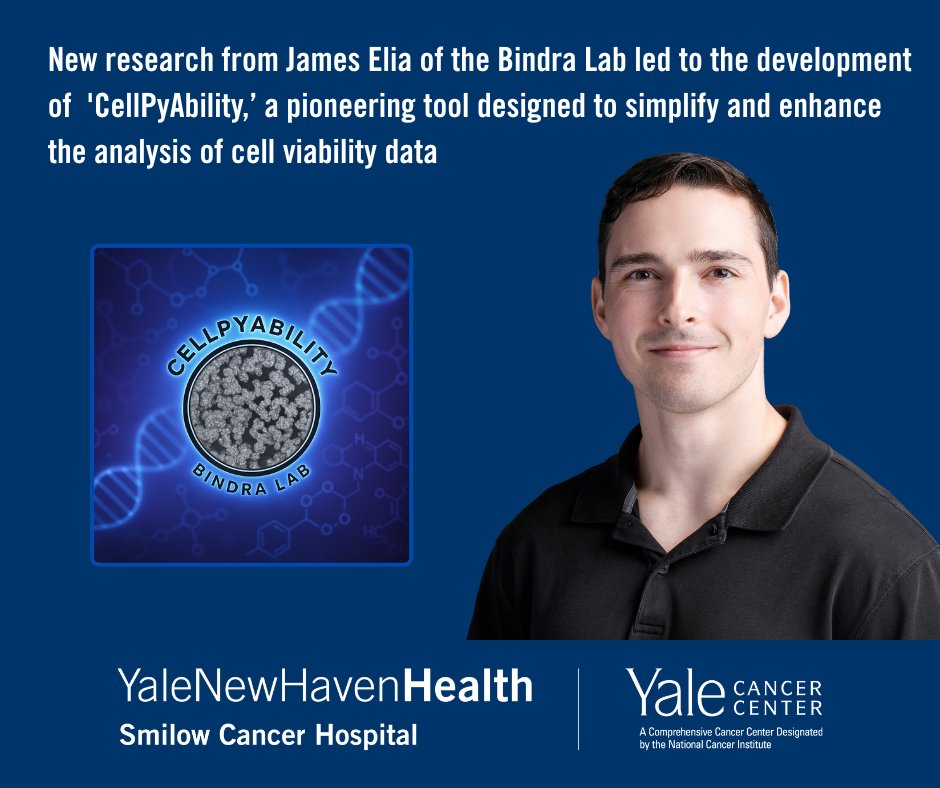 New research from James Elia of the Bindra Lab led to the development of 'CellPyAbility,' a pioneering tool designed to simplify and enhance the analysis of cell viability data

CELLPYABILITY
BINDRA LAB

YaleNewHavenHealth
Smilow Cancer Hospital

Yale CANCER CENTER
A Comprehensive Cancer Center Designated by the National Cancer Institute